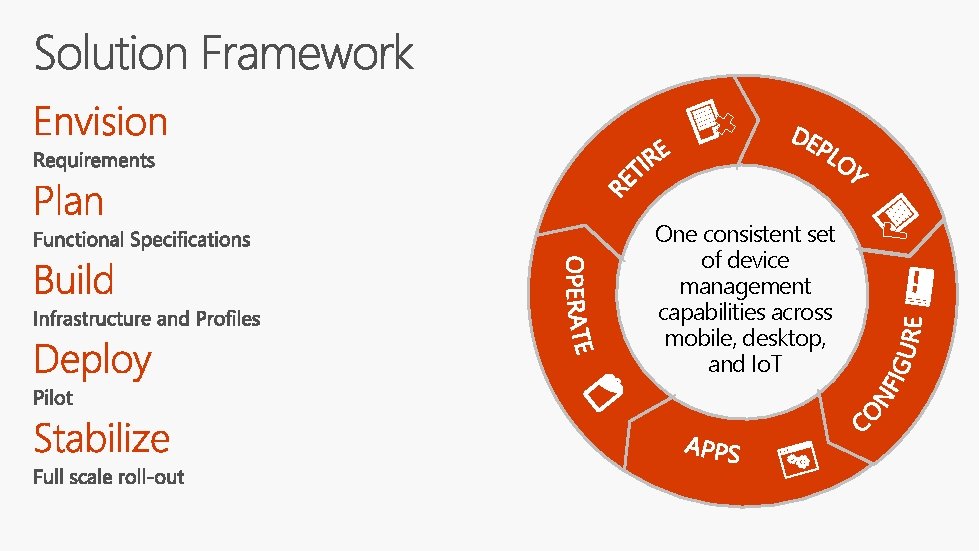 Solution Framework

Envision

Requirements

Plan

Functional Specifications

Build

Infrastructure and Profiles

Deploy

Pilot

Stabilize

Full scale roll-out

RETIRE

DEPLOY

CONFIGURE

APPS

OPERATE

One consistent set of device management capabilities across mobile, desktop, and IoT